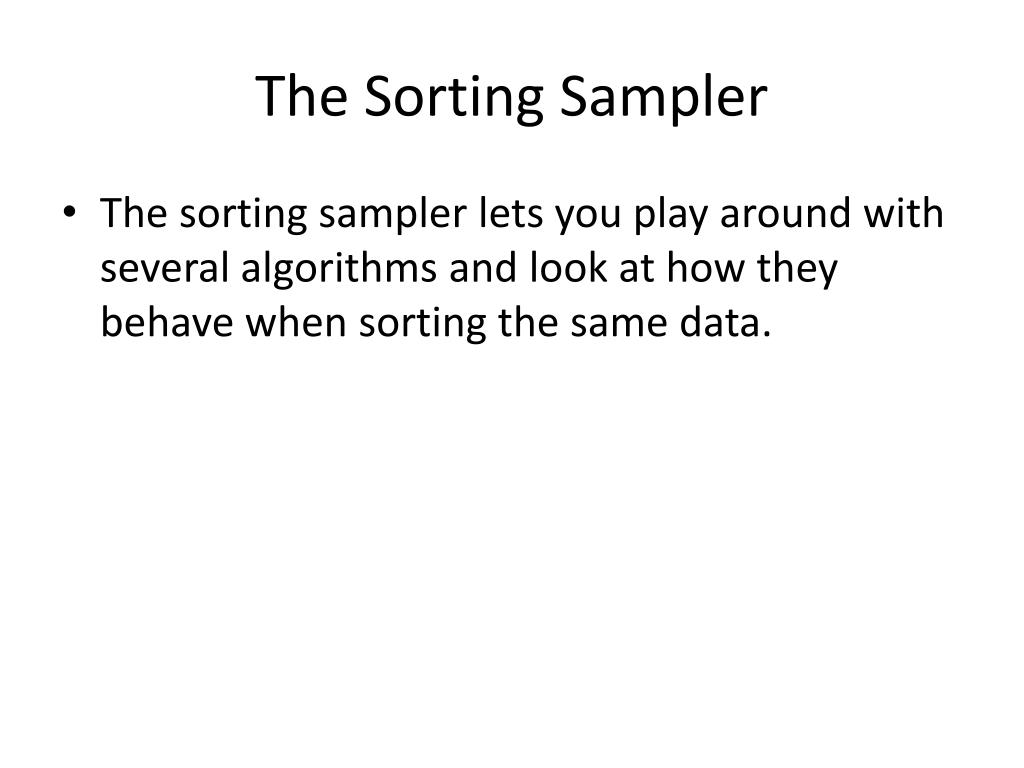 The Sorting Sampler

• The sorting sampler lets you play around with several algorithms and look at how they behave when sorting the same data.